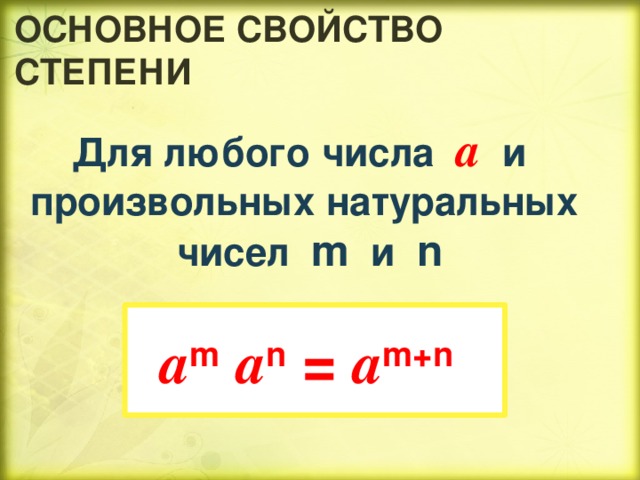 ОСНОВНОЕ СВОЙСТВО СТЕПЕНИ

Для любого числа $a$ и произвольных натуральных чисел m и n

$a^m a^n = a^{m+n}$